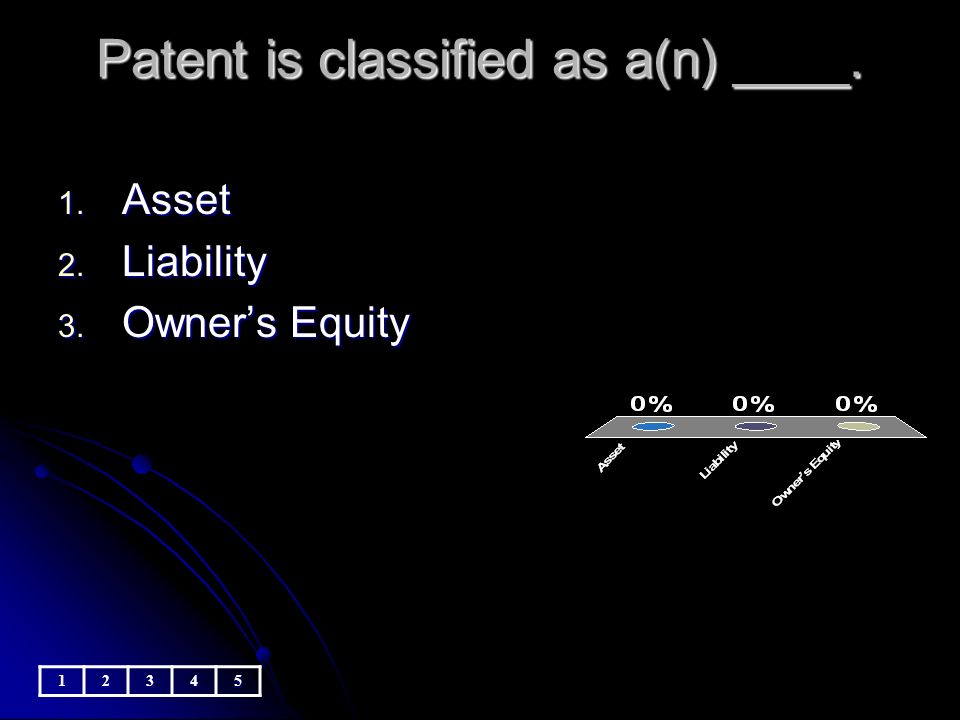 Patent is classified as a(n) ____.

1. Asset
2. Liability
3. Owner's Equity

0% 0% 0%

Asset Liability Owner's Equity

| 1 | 2 | 3 | 4 | 5 |
|---|---|---|---|---|